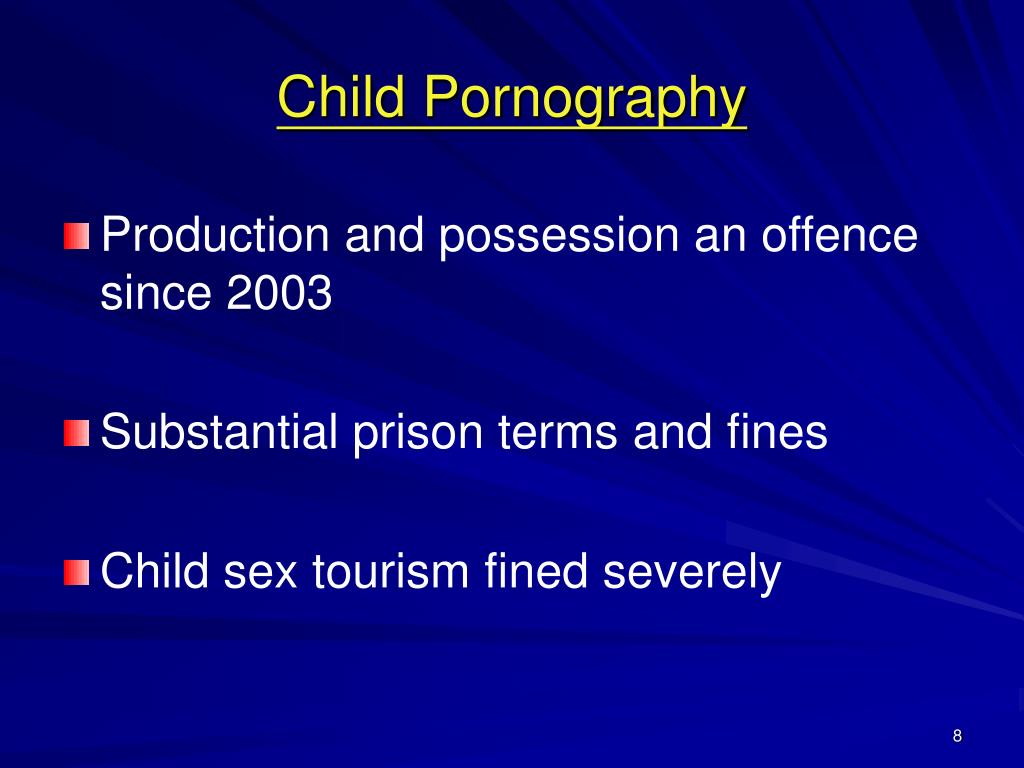 Child Pornography

Production and possession an offence since 2003

Substantial prison terms and fines

Child sex tourism fined severely

8